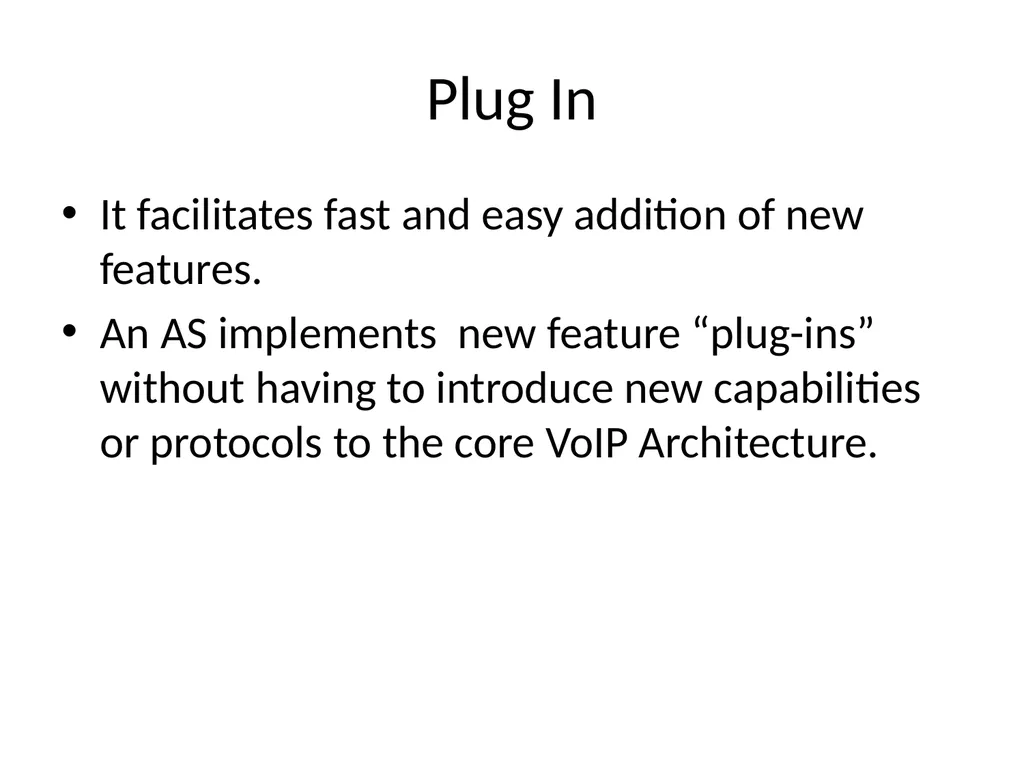 Plug In

• It facilitates fast and easy addition of new features.

• An AS implements new feature “plug-ins” without having to introduce new capabilities or protocols to the core VoIP Architecture.